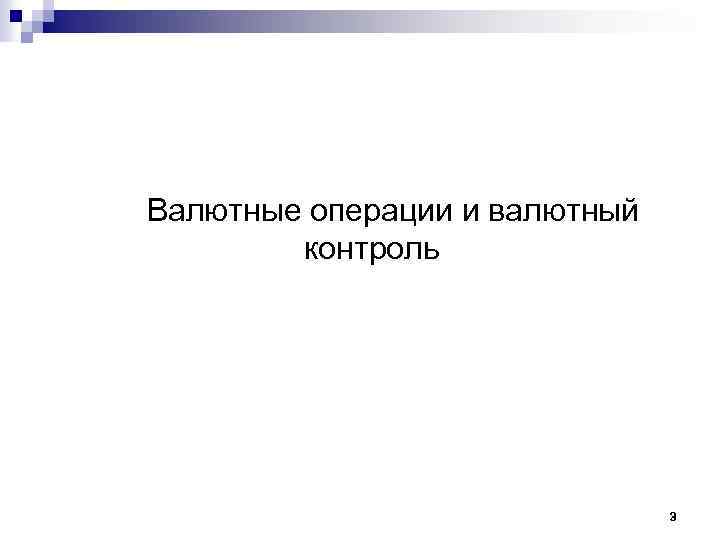 Валютные операции и валютный контроль

3